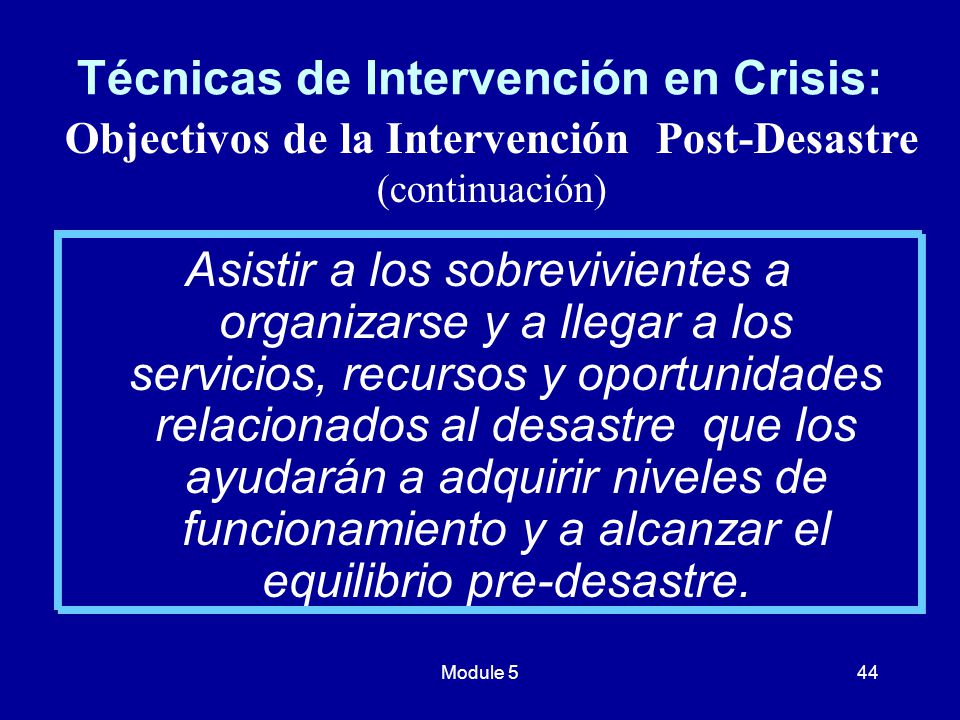 Técnicas de Intervención en Crisis:
Objectivos de la Intervención Post-Desastre
(continuación)

Asistir a los sobrevivientes a organizarse y a llegar a los servicios, recursos y oportunidades relacionados al desastre que los ayudarán a adquirir niveles de funcionamiento y a alcanzar el equilibrio pre-desastre.

Module 5

44